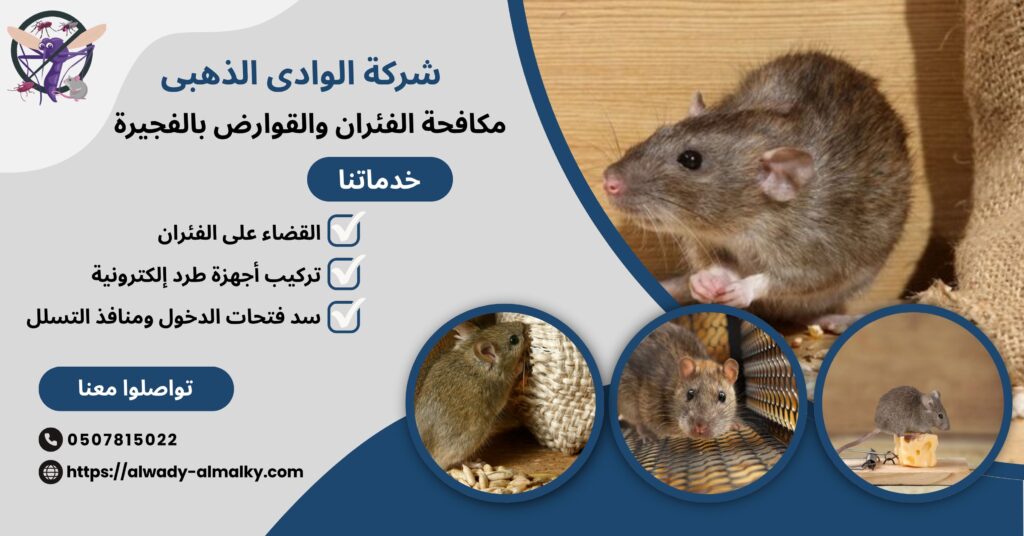 شركة الوادى الذهبى

مكافحة الفئران والقوارض بالفجيرة

خدماتنا

القضاء على الفئران

تركيب أجهزة طرد إلكترونية

سد فتحات الدخول ومنافذ التسلل

تواصلوا معنا

0507815022

https://alwady-almalky.com